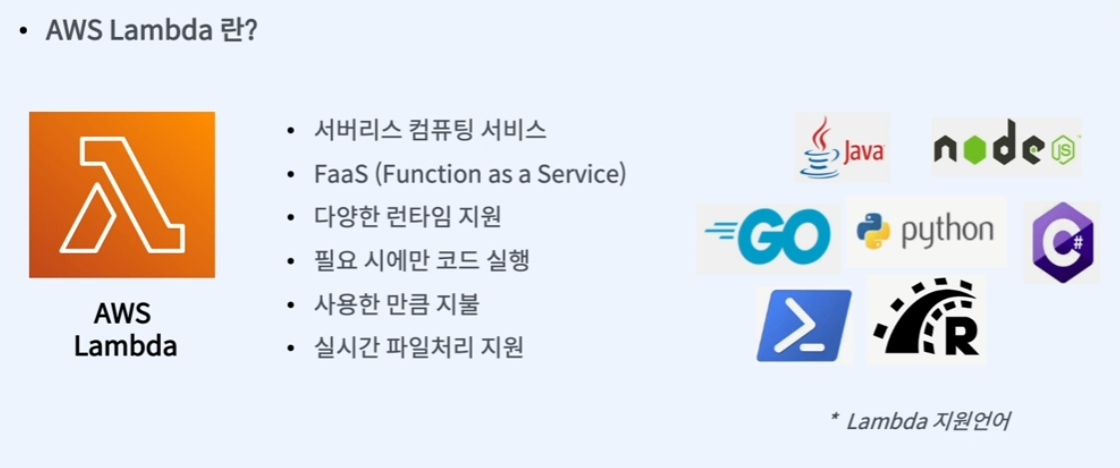 • AWS Lambda 란?

AWS Lambda

• 서버리스 컴퓨팅 서비스
• FaaS (Function as a Service)
• 다양한 런타임 지원
• 필요 시에만 코드 실행
• 사용한 만큼 지불
• 실시간 파일처리 지원

Java
node JS
GO
python
C#
R

* Lambda 지원언어